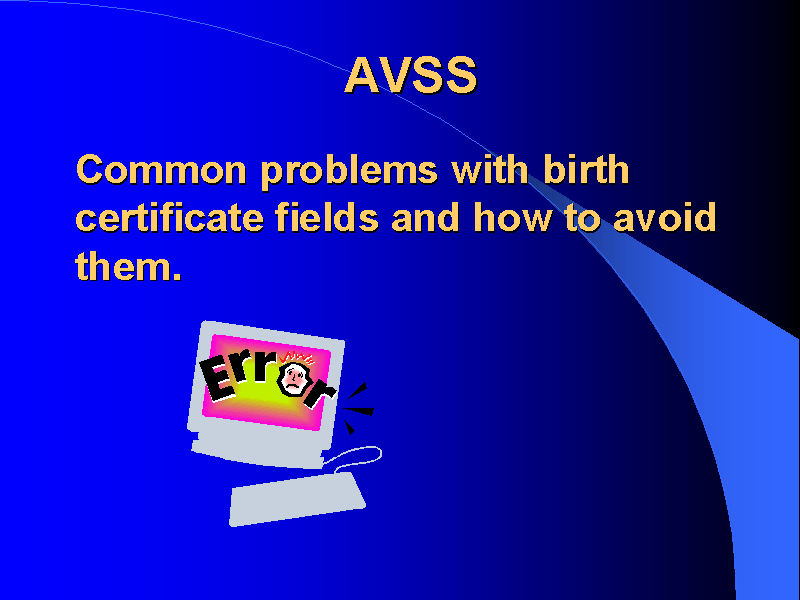 AVSS

Common problems with birth certificate fields and how to avoid them.

Error